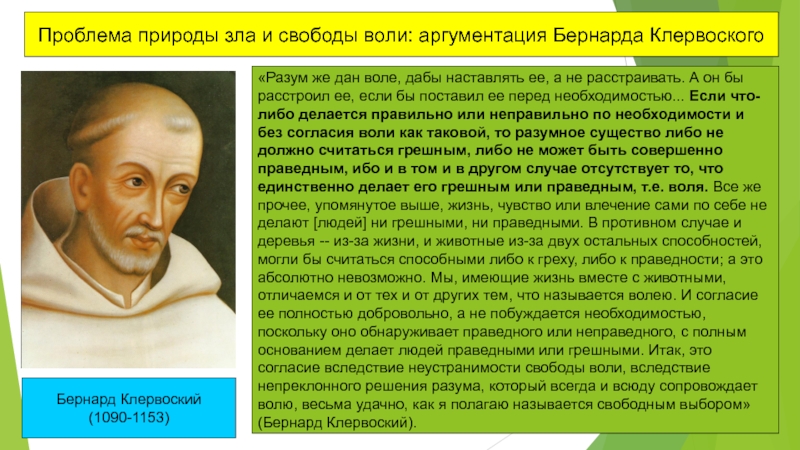 Проблема природы зла и свободы воли: аргументация Бернарда Клервоского

«Разум же дан воле, дабы наставлять ее, а не расстраивать. А он бы расстроил ее, если бы поставил ее перед необходимостью... Если что-либо делается правильно или неправильно по необходимости и без согласия воли как таковой, то разумное существо либо не должно считаться грешным, либо не может быть совершенно праведным, ибо и в том и в другом случае отсутствует то, что единственно делает его грешным или праведным, т.е. воля. Все же прочее, упомянутое выше, жизнь, чувство или влечение сами по себе не делают [людей] ни грешными, ни праведными. В противном случае и деревья -- из-за жизни, и животные из-за двух остальных способностей, могли бы считаться способными либо к греху, либо к праведности; а это абсолютно невозможно. Мы, имеющие жизнь вместе с животными, отличаемся и от тех и от других тем, что называется волею. И согласие ее полностью добровольно, а не побуждается необходимостью, поскольку оно обнаруживает праведного или неправедного, с полным основанием делает людей праведными или грешными. Итак, это согласие вследствие неустранимости свободы воли, вследствие непреклонного решения разума, который всегда и всюду сопровождает волю, весьма удачно, как я полагаю называется свободным выбором» (Бернард Клервоский).

Бернард Клервоский
(1090-1153)